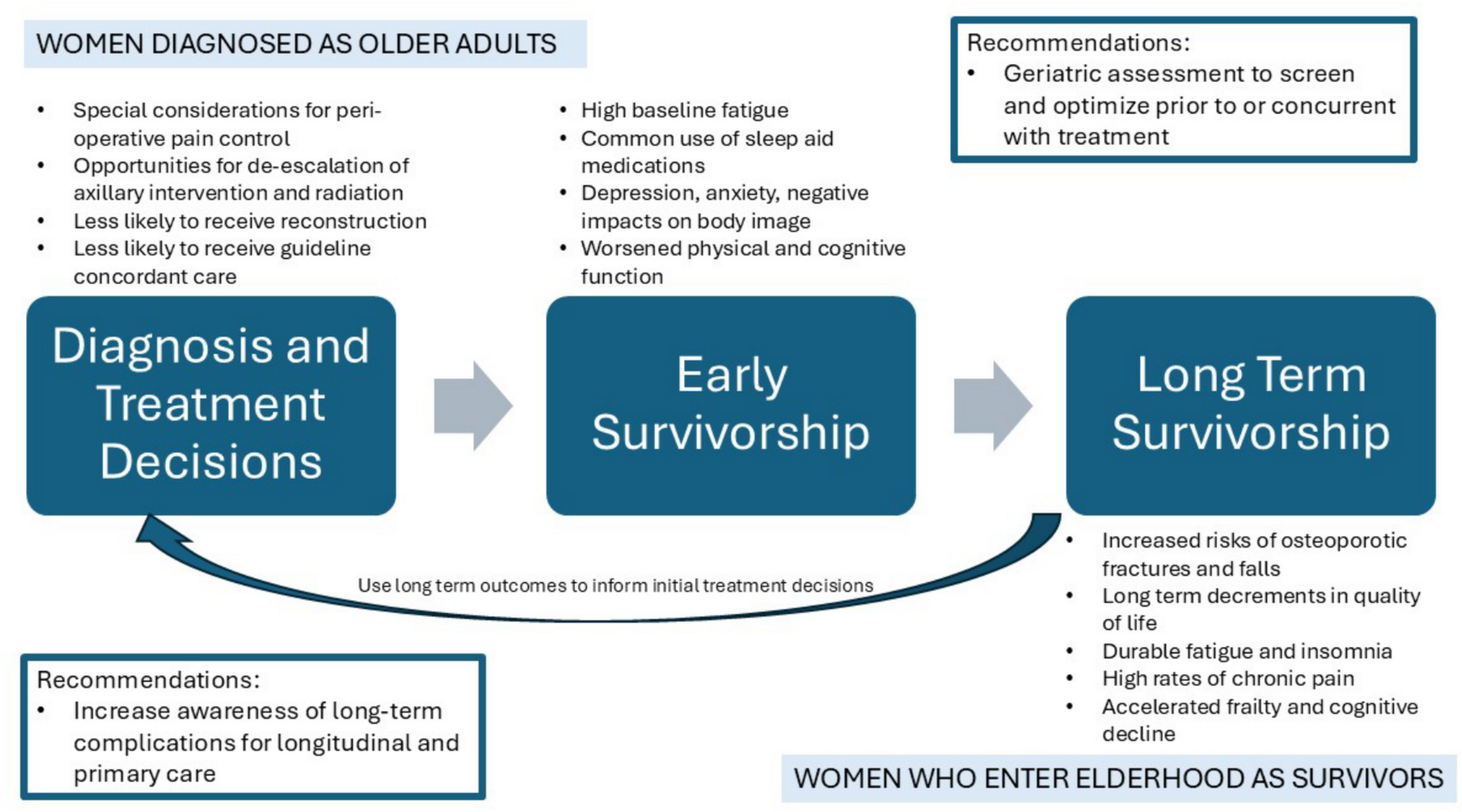 WOMEN DIAGNOSED AS OLDER ADULTS

Recommendations:
• Geriatric assessment to screen and optimize prior to or concurrent with treatment

• Special considerations for peri-operative pain control
• Opportunities for de-escalation of axillary intervention and radiation
• Less likely to receive reconstruction
• Less likely to receive guideline concordant care

• High baseline fatigue
• Common use of sleep aid medications
• Depression, anxiety, negative impacts on body image
• Worsened physical and cognitive function

Diagnosis and Treatment Decisions

Early Survivorship

Long Term Survivorship

Use long term outcomes to inform initial treatment decisions

• Increased risks of osteoporotic fractures and falls
• Long term decrements in quality of life
• Durable fatigue and insomnia
• High rates of chronic pain
• Accelerated frailty and cognitive decline

Recommendations:
• Increase awareness of long-term complications for longitudinal and primary care

WOMEN WHO ENTER ELDERHOOD AS SURVIVORS